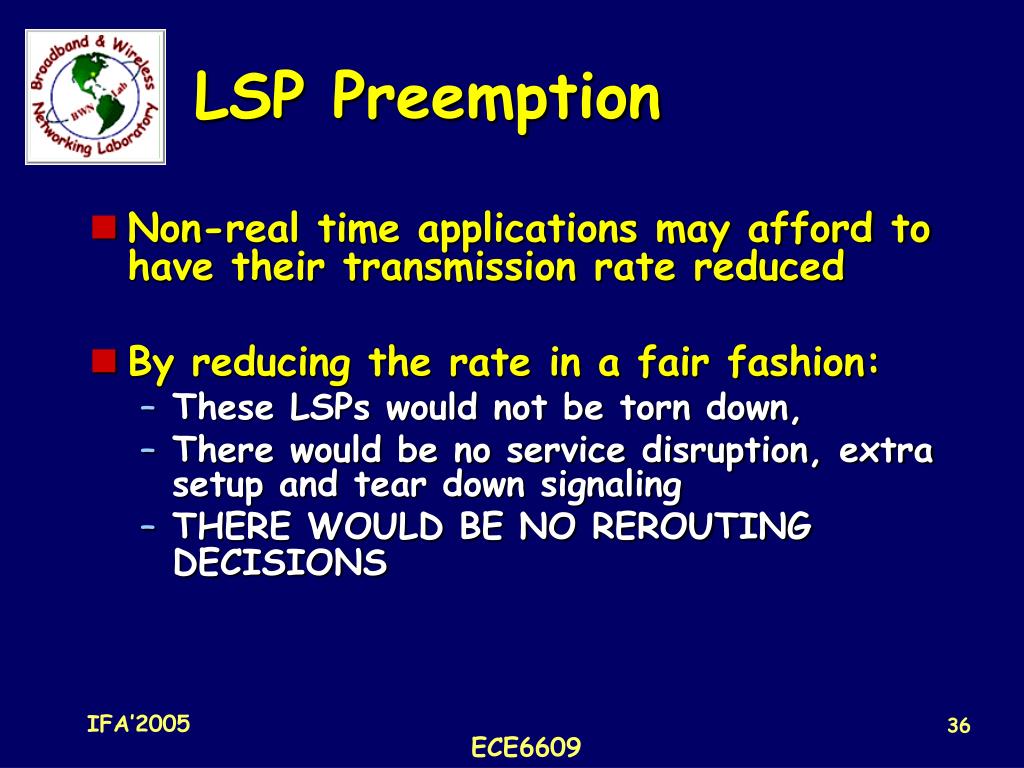 Broadband & Wireless Networking Laboratory
BWN Lab

LSP Preemption

Non-real time applications may afford to have their transmission rate reduced

By reducing the rate in a fair fashion:
– These LSPs would not be torn down,
– There would be no service disruption, extra setup and tear down signaling
– THERE WOULD BE NO REROUTING DECISIONS

IFA'2005

ECE6609

36